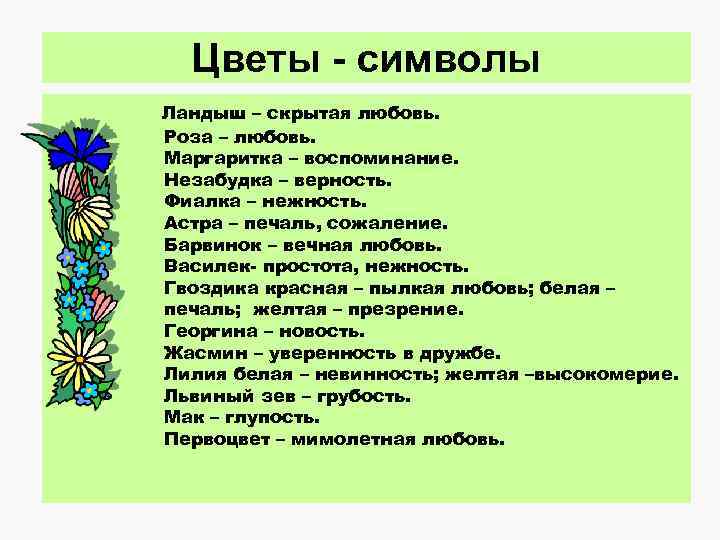 Цветы - символы

Ландыш – скрытая любовь.
Роза – любовь.
Маргаритка – воспоминание.
Незабудка – верность.
Фиалка – нежность.
Астра – печаль, сожаление.
Барвинок – вечная любовь.
Василек- простота, нежность.
Гвоздика красная – пылкая любовь; белая – печаль; желтая – презрение.
Георгина – новость.
Жасмин – уверенность в дружбе.
Лилия белая – невинность; желтая –высокомерие.
Львиный зев – грубость.
Мак – глупость.
Первоцвет – мимолетная любовь.